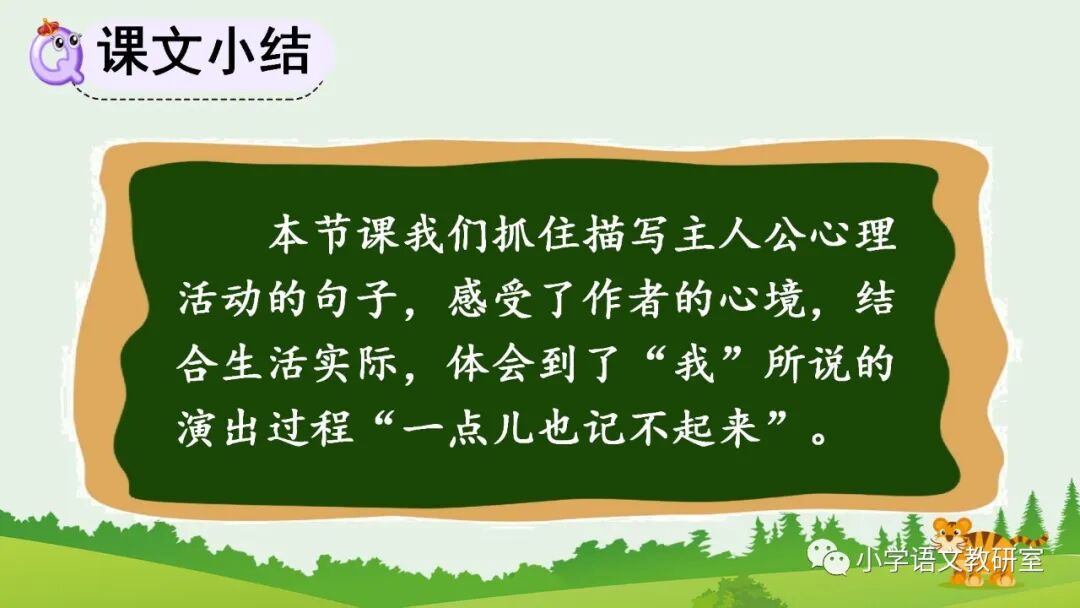 课文小结

本节课我们抓住描写主人公心理活动的句子，感受了作者的心境，结合生活实际，体会到了“我”所说的演出过程“一点儿也记不起来”。

小学语文教研室